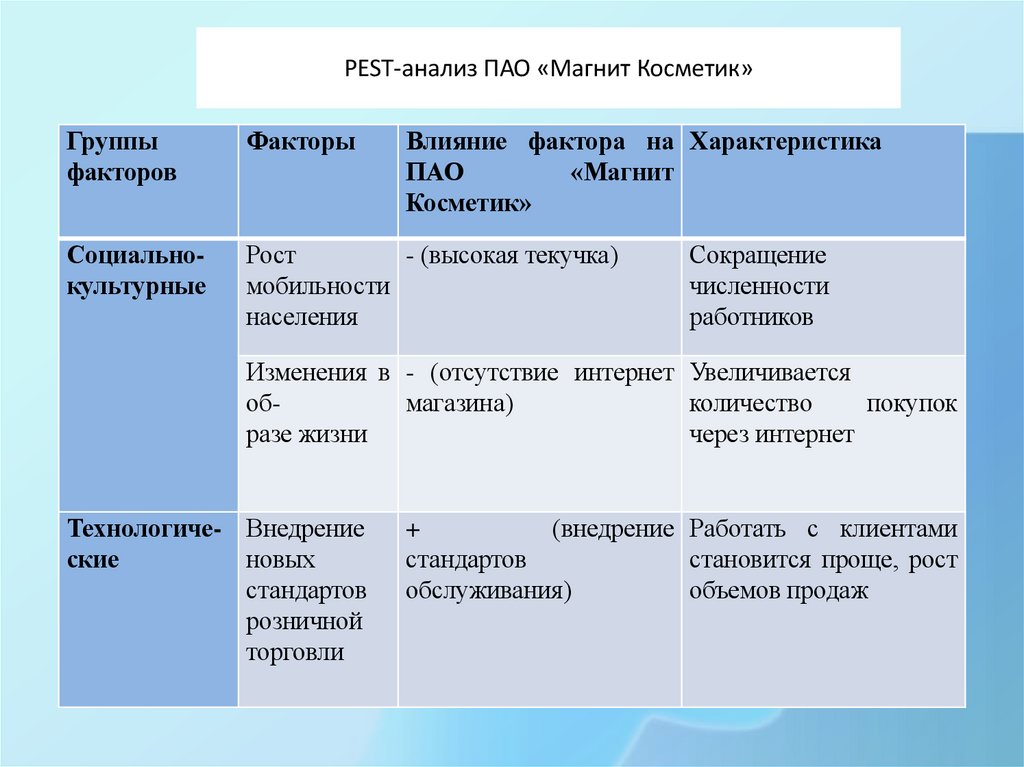 PEST-анализ ПАО «Магнит Косметик»

| Группы факторов | Факторы | Влияние фактора на ПАО «Магнит Косметик» | Характеристика |
|---|---|---|---|
| Социально-культурные | Рост мобильности населения | - (высокая текучка) | Сокращение численности работников |
| | Изменения в образе жизни | - (отсутствие интернет магазина) | Увеличивается количество покупок через интернет |
| Технологические | Внедрение новых стандартов розничной торговли | + (внедрение стандартов обслуживания) | Работать с клиентами становится проще, рост объемов продаж |